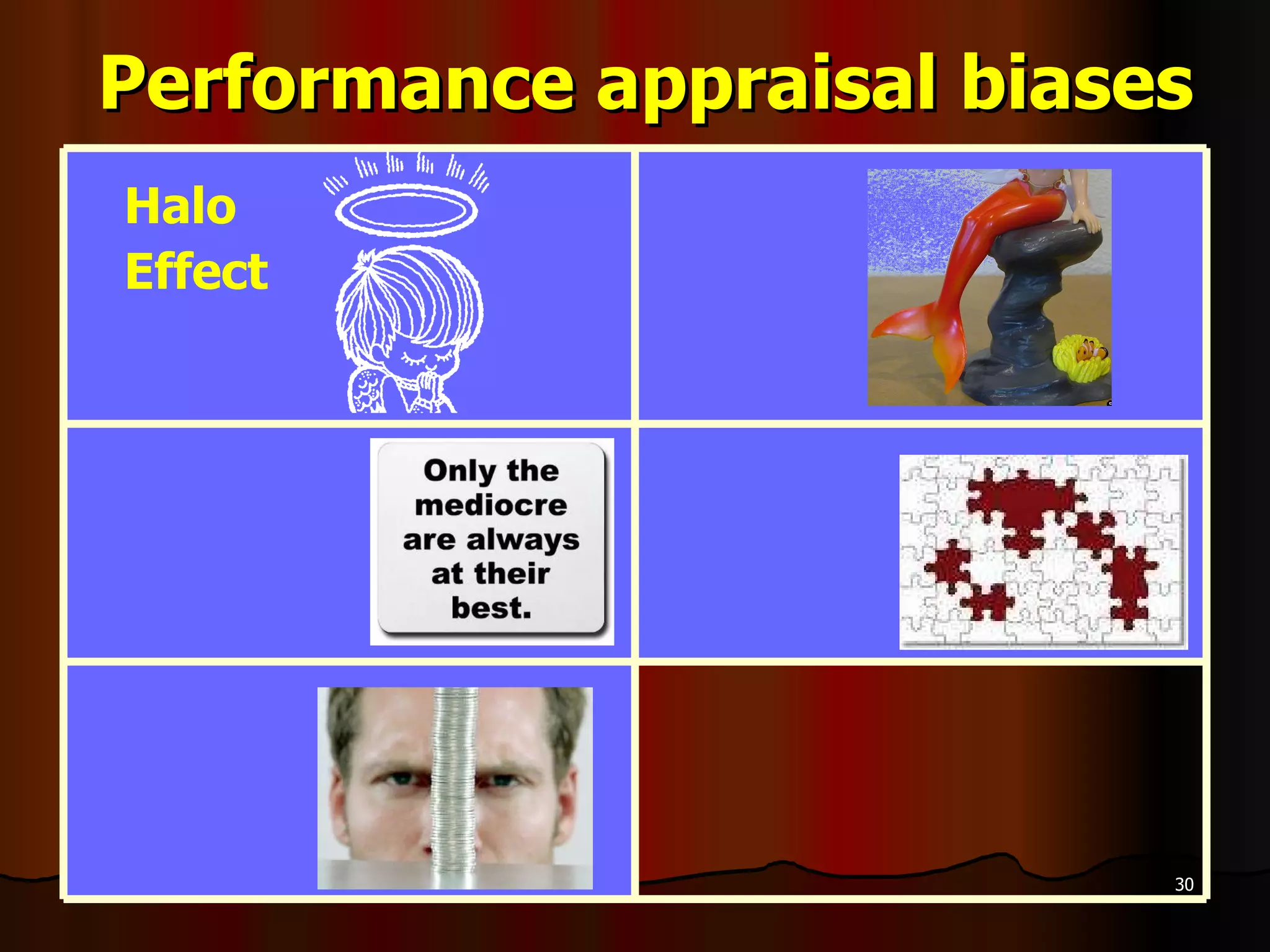 Performance appraisal biases

Halo Effect

Only the mediocre are always at their best.

30